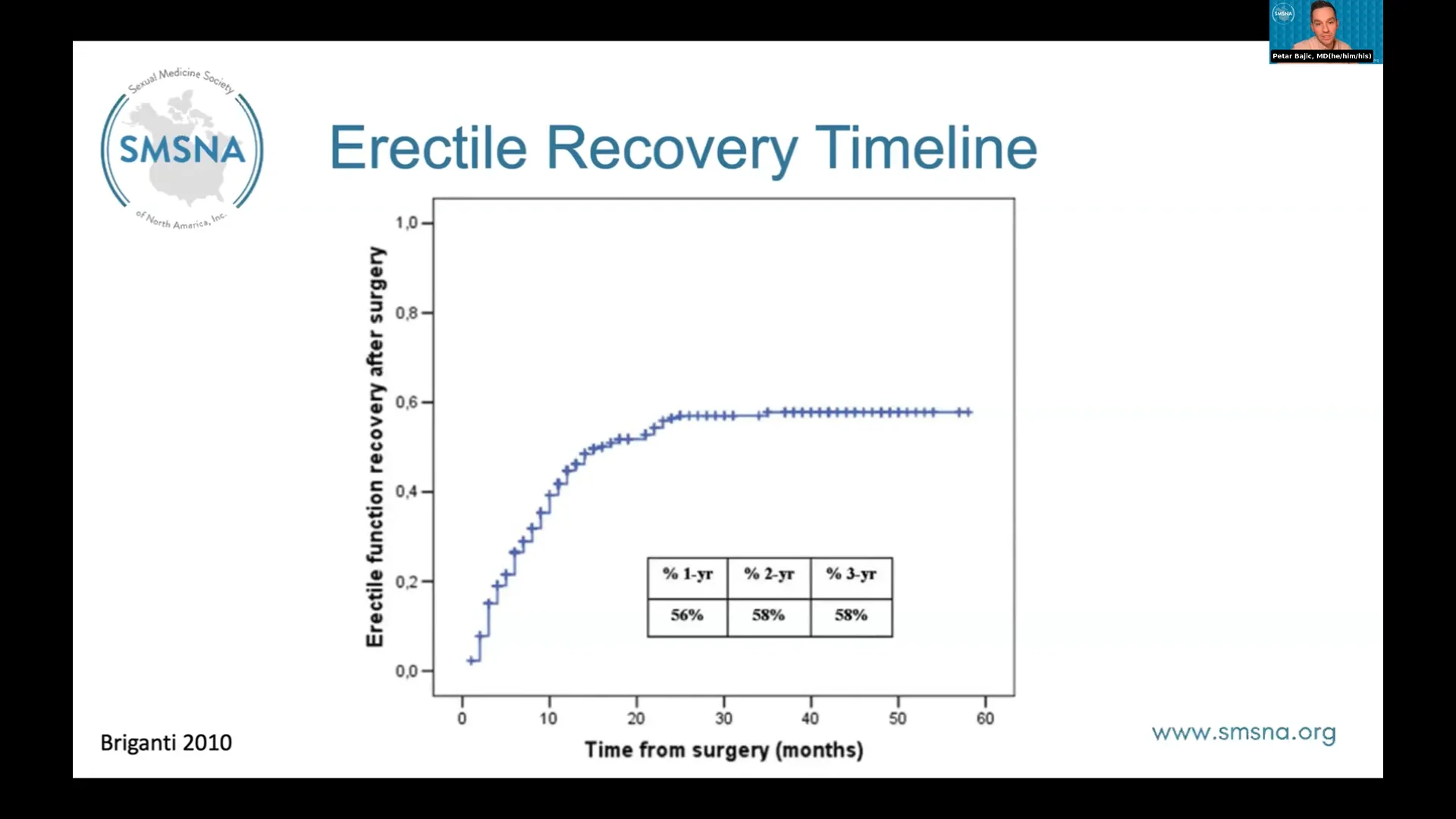 SMSNA
Petar Bajic, MD(he/him/his)

Sexual Medicine Society
SMSNA
of North America, Inc.

Erectile Recovery Timeline

Erectile function recovery after surgery

1,0
0,8
0,6
0,4
0,2
0,0

| % 1-yr | % 2-yr | % 3-yr |
|---|---|---|
| 56% | 58% | 58% |

0 10 20 30 40 50 60

Time from surgery (months)

Briganti 2010

www.smsna.org